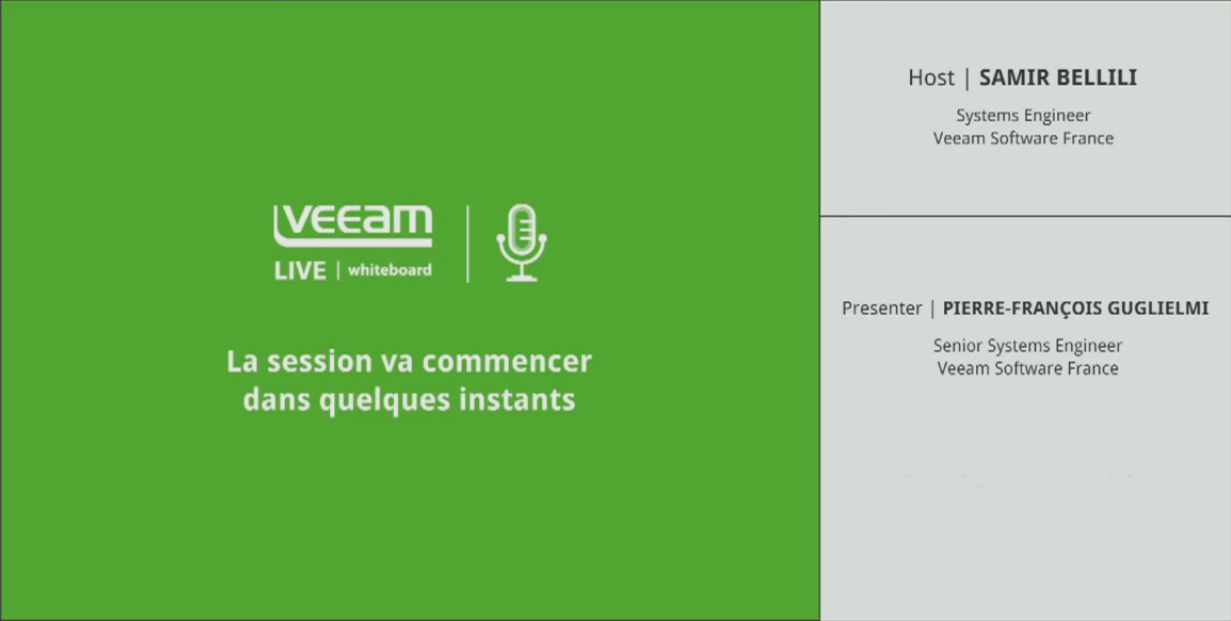 VEEAM
LIVE | whiteboard

La session va commencer dans quelques instants

Host | SAMIR BELLILI

Systems Engineer
Veeam Software France

Presenter | PIERRE-FRANÇOIS GUGLIELMI

Senior Systems Engineer
Veeam Software France